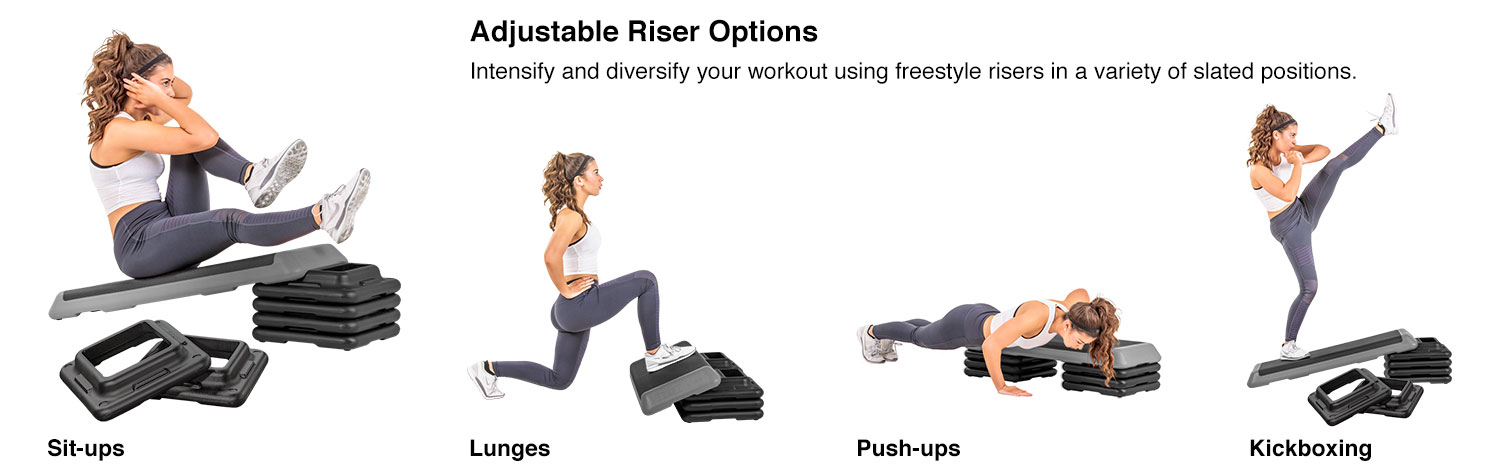 Adjustable Riser Options

Intensify and diversify your workout using freestyle risers in a variety of slated positions.

Sit-ups

Lunges

Push-ups

Kickboxing